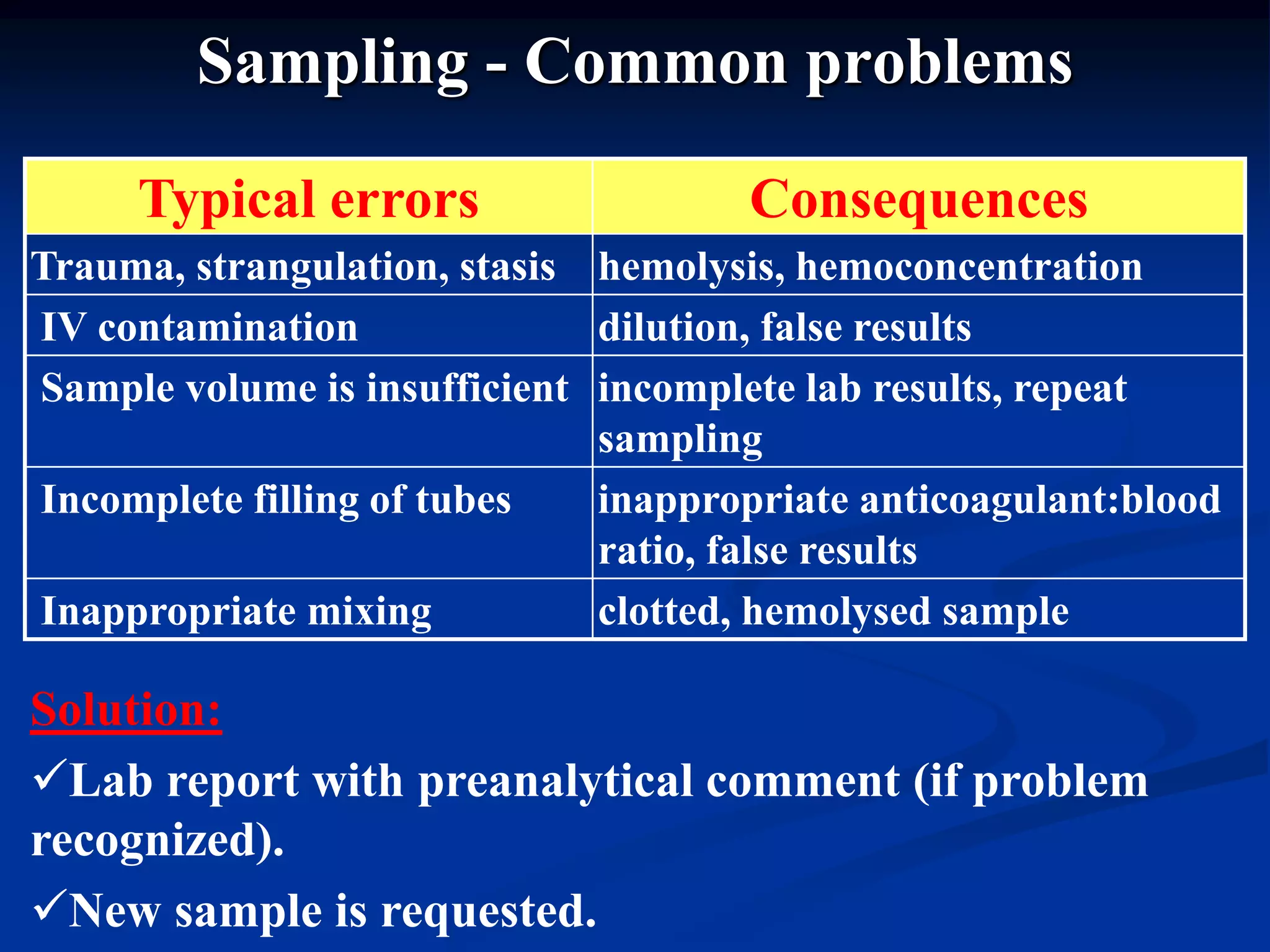 Sampling - Common problems

| Typical errors | Consequences |
|---|---|
| Trauma, strangulation, stasis | hemolysis, hemoconcentration |
| IV contamination | dilution, false results |
| Sample volume is insufficient | incomplete lab results, repeat sampling |
| Incomplete filling of tubes | inappropriate anticoagulant:blood ratio, false results |
| Inappropriate mixing | clotted, hemolysed sample |

Solution:

✓Lab report with preanalytical comment (if problem recognized).

✓New sample is requested.